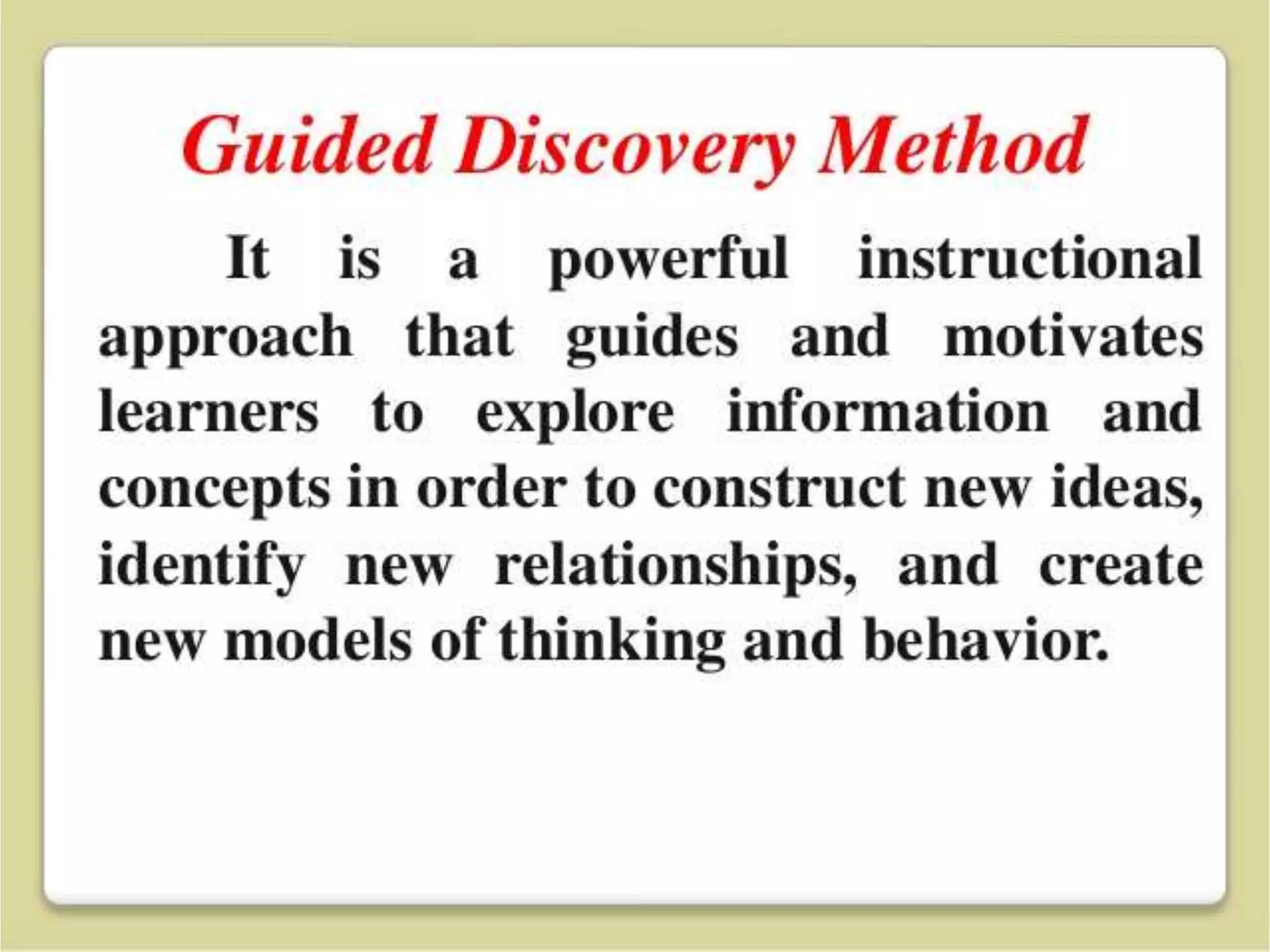 Guided Discovery Method

It is a powerful instructional approach that guides and motivates learners to explore information and concepts in order to construct new ideas, identify new relationships, and create new models of thinking and behavior.